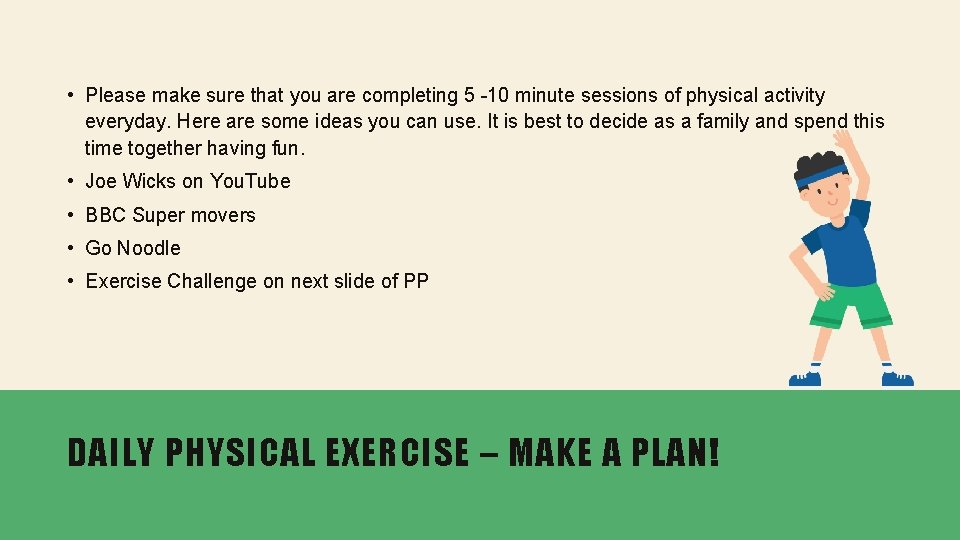 • Please make sure that you are completing 5 -10 minute sessions of physical activity everyday. Here are some ideas you can use. It is best to decide as a family and spend this time together having fun.

• Joe Wicks on YouTube

• BBC Super movers

• Go Noodle

• Exercise Challenge on next slide of PP

DAILY PHYSICAL EXERCISE – MAKE A PLAN!